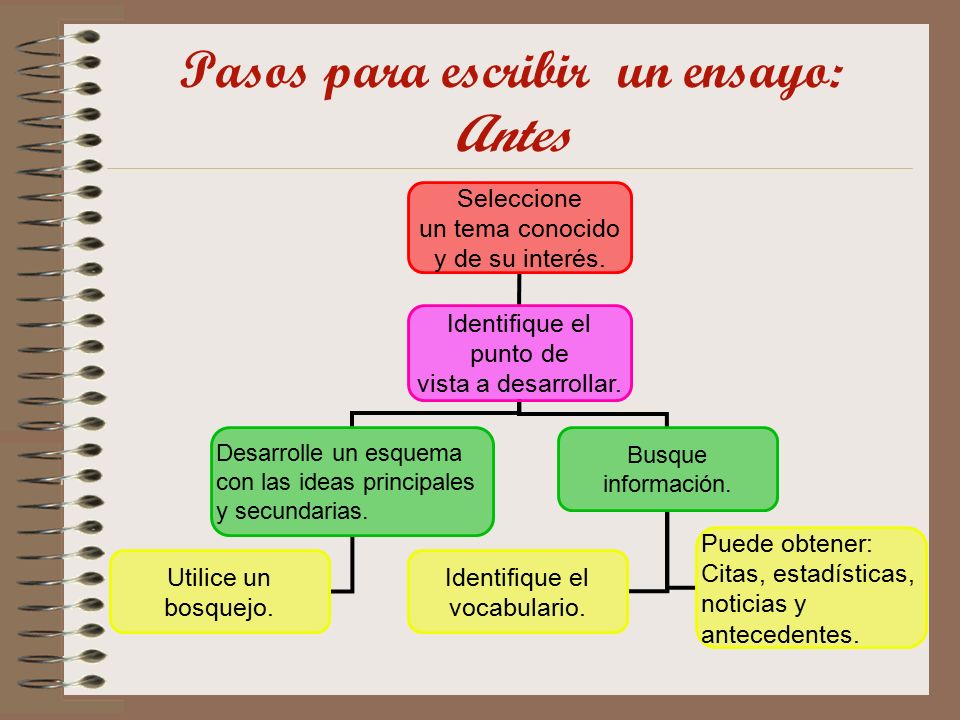 Pasos para escribir un ensayo: Antes

Seleccione un tema conocido y de su interés.

Identifique el punto de vista a desarrollar.

Desarrolle un esquema con las ideas principales y secundarias.

Busque información.

Utilice un bosquejo.

Identifique el vocabulario.

Puede obtener: Citas, estadísticas, noticias y antecedentes.